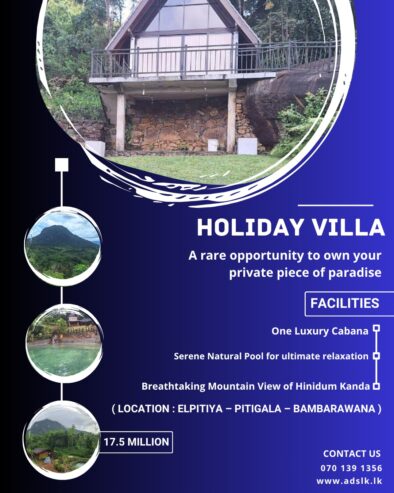 HOLIDAY VILLA

A rare opportunity to own your private piece of paradise

FACILITIES

One Luxury Cabana

Serene Natural Pool for ultimate relaxation

Breathtaking Mountain View of Hinidum Kanda

( LOCATION : ELPITIYA – PITIGALA – BAMBARAWANA )

17.5 MILLION

CONTACT US
070 139 1356
www.adslk.lk